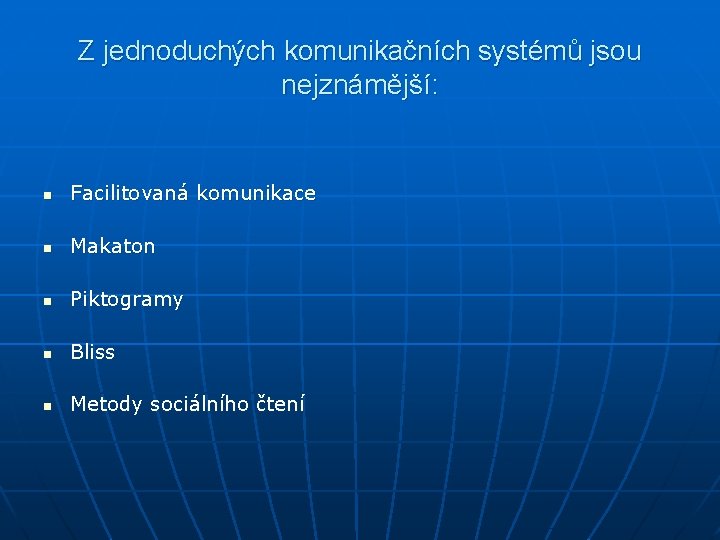 Z jednoduchých komunikačních systémů jsou nejznámější:

- Facilitovaná komunikace
- Makaton
- Piktogramy
- Bliss
- Metody sociálního čtení